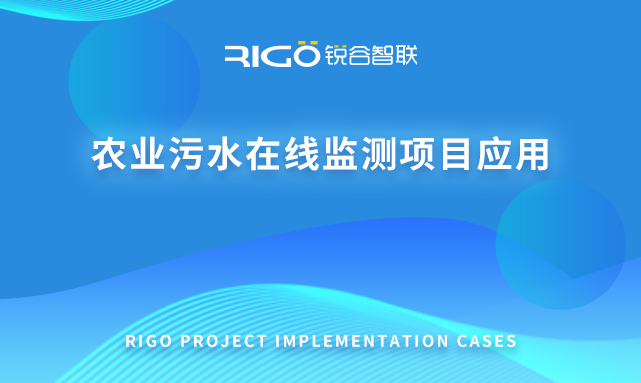 RIGO 锐谷智联

农业污水在线监测项目应用

RIGO PROJECT IMPLEMENTATION CASES